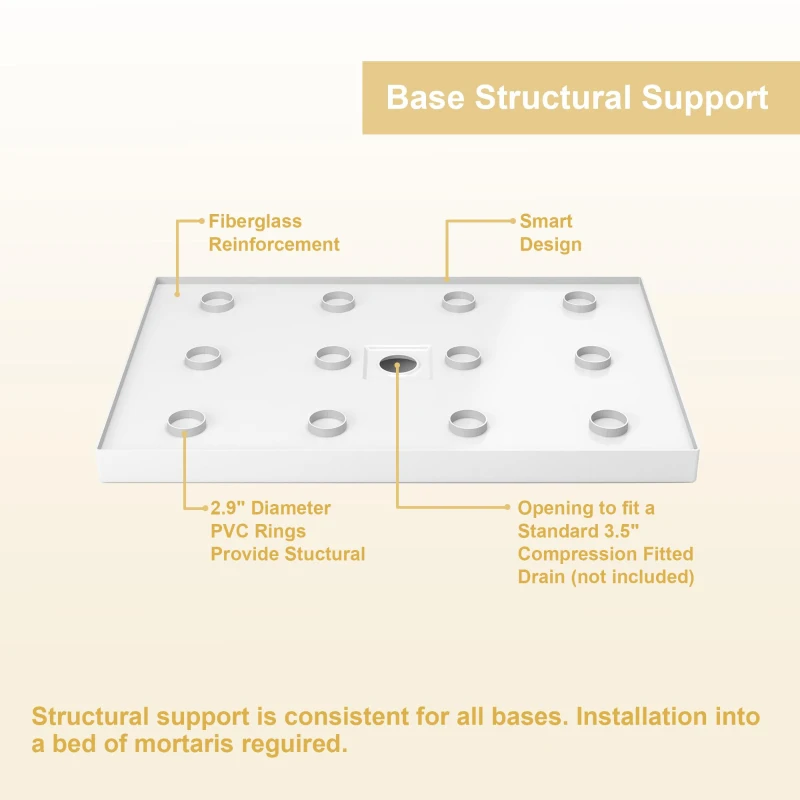 Base Structural Support

Fiberglass Reinforcement

Smart Design

2.9" Diameter PVC Rings Provide Stuctural

Opening to fit a Standard 3.5" Compression Fitted Drain (not included)

Structural support is consistent for all bases. Installation into a bed of mortaris reguired.